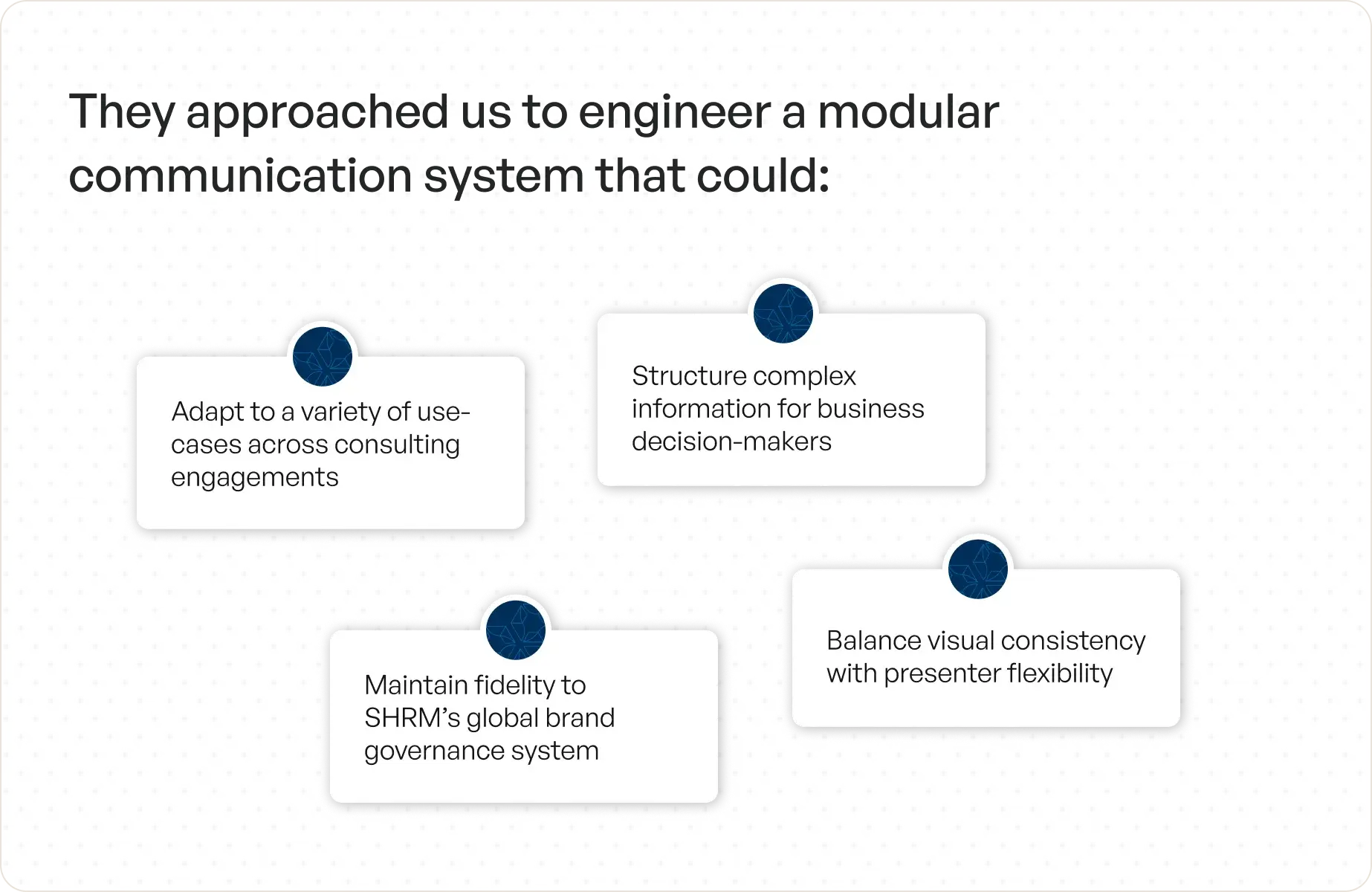 They approached us to engineer a modular communication system that could:

Adapt to a variety of use-cases across consulting engagements

Structure complex information for business decision-makers

Maintain fidelity to SHRM's global brand governance system

Balance visual consistency with presenter flexibility